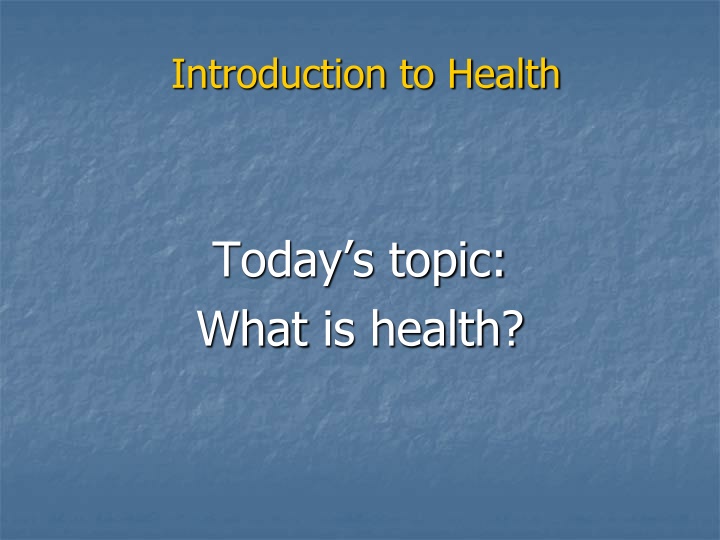 Introduction to Health

Today’s topic:
What is health?